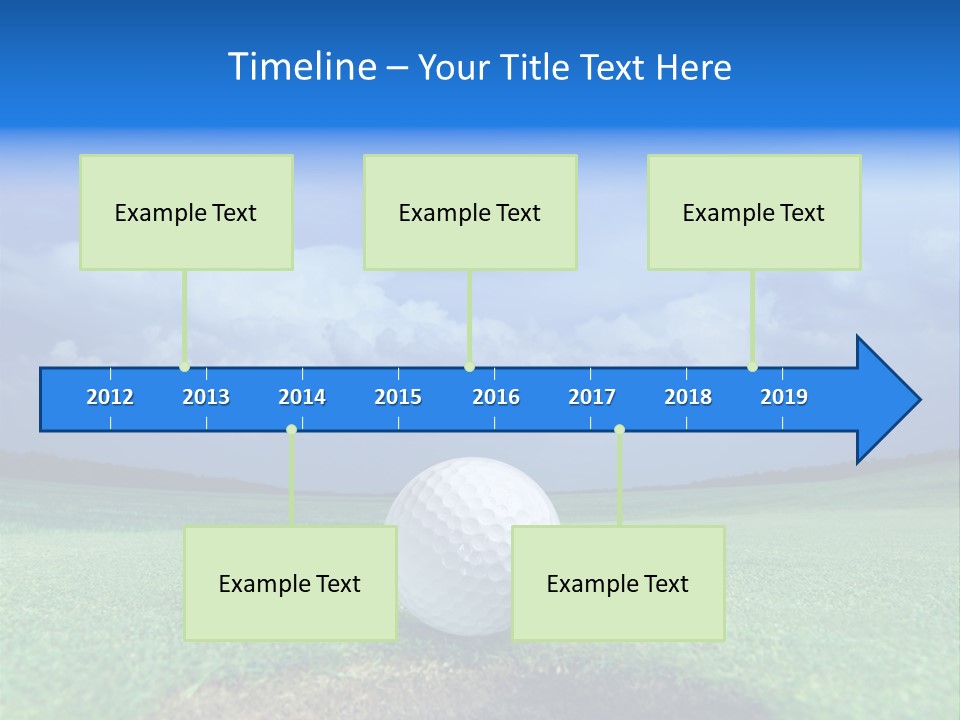 Timeline – Your Title Text Here

Example Text

Example Text

Example Text

2012 2013 2014 2015 2016 2017 2018 2019

Example Text

Example Text